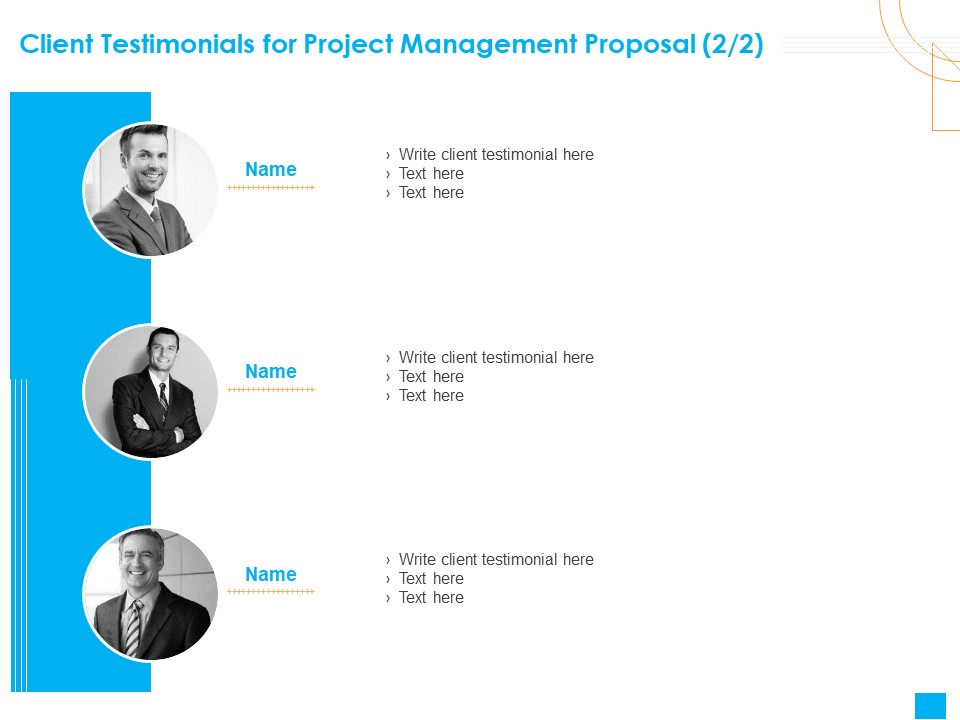 Client Testimonials for Project Management Proposal (2/2)

Name

› Write client testimonial here
› Text here
› Text here

Name

› Write client testimonial here
› Text here
› Text here

Name

› Write client testimonial here
› Text here
› Text here